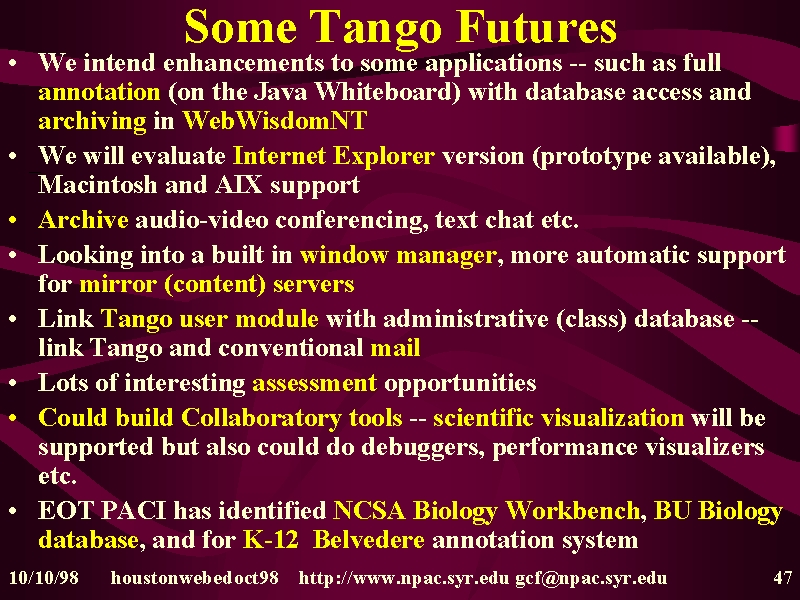 Some Tango Futures

• We intend enhancements to some applications -- such as full annotation (on the Java Whiteboard) with database access and archiving in WebWisdomNT
• We will evaluate Internet Explorer version (prototype available), Macintosh and AIX support
• Archive audio-video conferencing, text chat etc.
• Looking into a built in window manager, more automatic support for mirror (content) servers
• Link Tango user module with administrative (class) database -- link Tango and conventional mail
• Lots of interesting assessment opportunities
• Could build Collaboratory tools -- scientific visualization will be supported but also could do debuggers, performance visualizers etc.
• EOT PACI has identified NCSA Biology Workbench, BU Biology database, and for K-12 Belvedere annotation system

10/10/98 houstonwebedoct98 http://www.npac.syr.edu gcf@npac.syr.edu 47